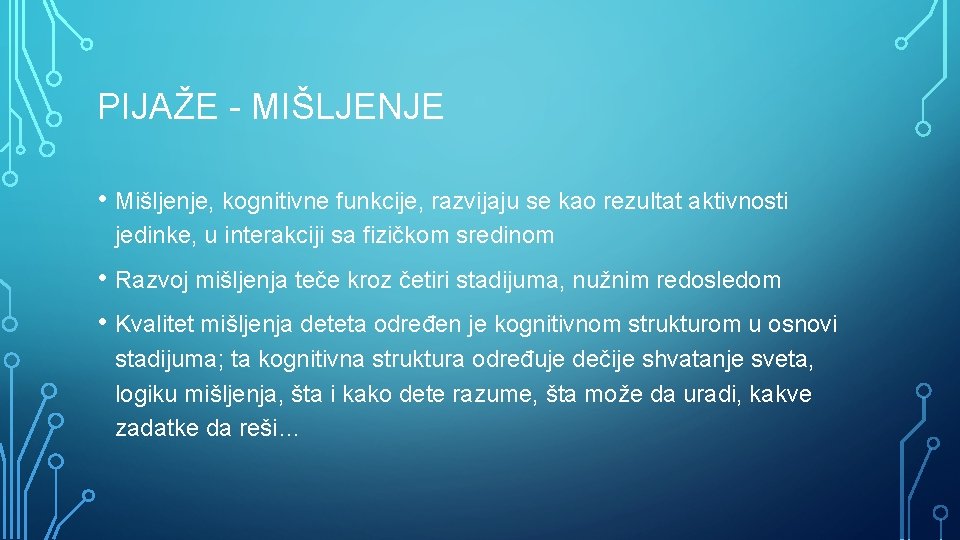 PIJAŽE - MIŠLJENJE

• Mišljenje, kognitivne funkcije, razvijaju se kao rezultat aktivnosti jedinke, u interakciji sa fizičkom sredinom

• Razvoj mišljenja teče kroz četiri stadijuma, nužnim redosledom

• Kvalitet mišljenja deteta određen je kognitivnom strukturom u osnovi stadijuma; ta kognitivna struktura određuje dečije shvatanje sveta, logiku mišljenja, šta i kako dete razume, šta može da uradi, kakve zadatke da reši…